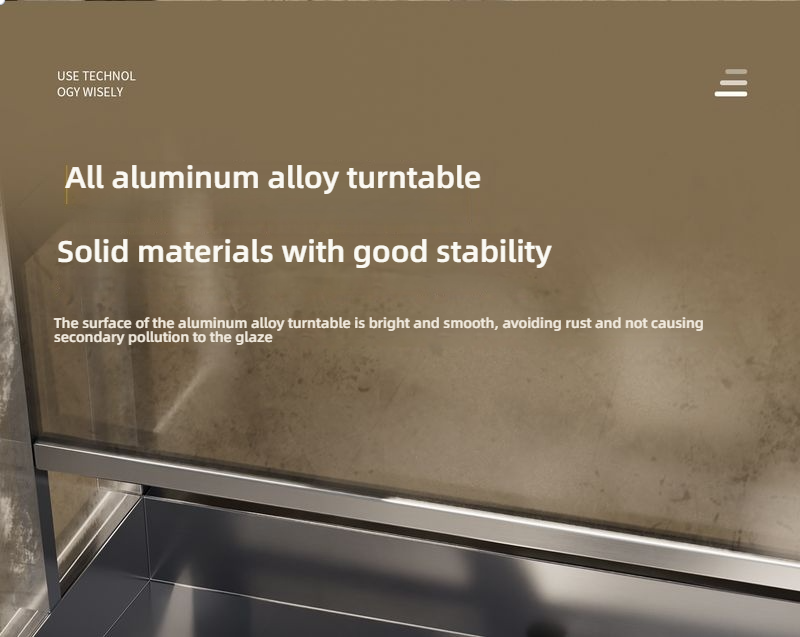 USE TECHNOL
OGY WISELY

All aluminum alloy turntable

Solid materials with good stability

The surface of the aluminum alloy turntable is bright and smooth, avoiding rust and not causing secondary pollution to the glaze